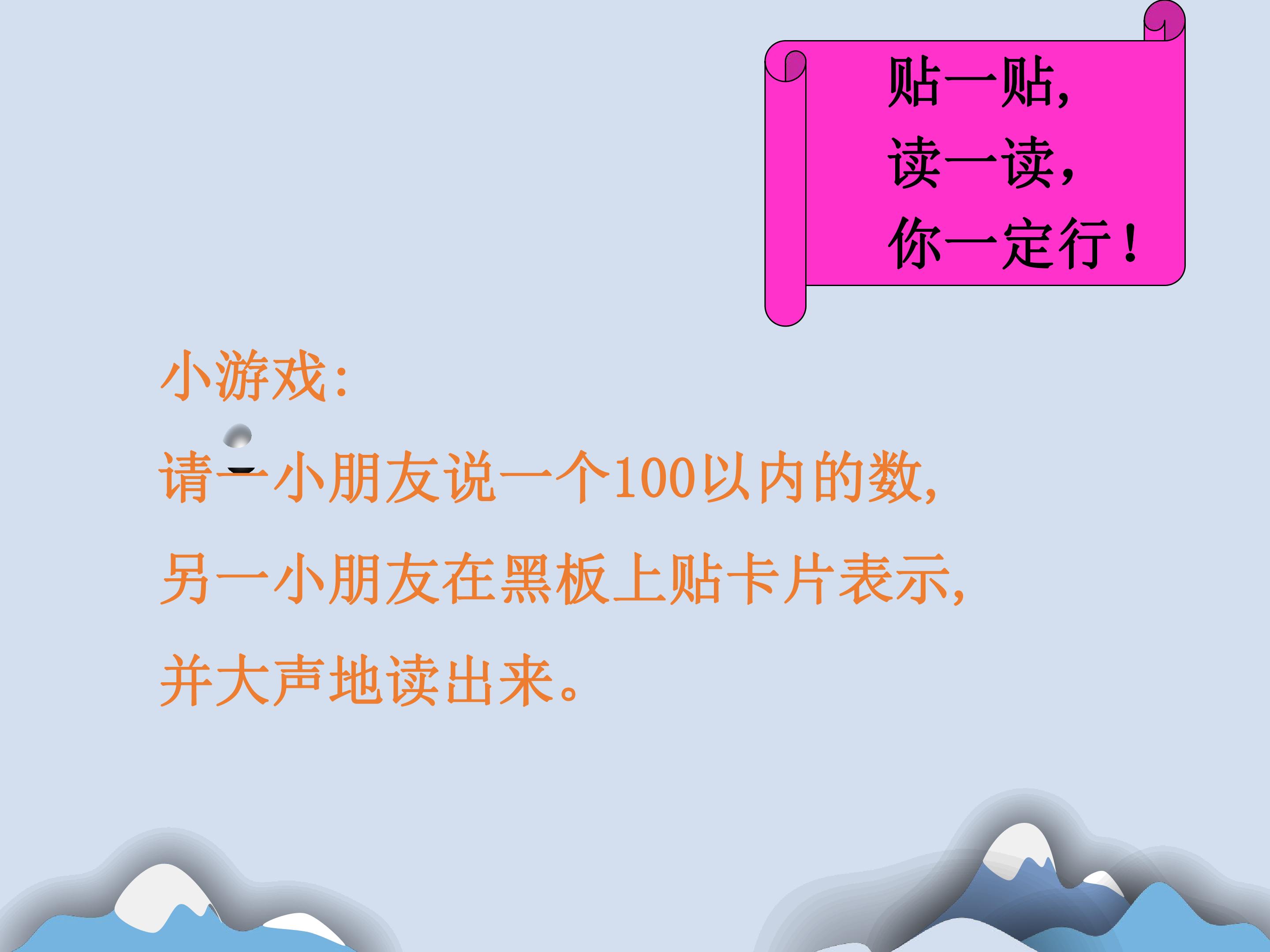 贴一贴，
读一读，
你一定行！

小游戏：

请一小朋友说一个100以内的数，

另一小朋友在黑板上贴卡片表示，

并大声地读出来。